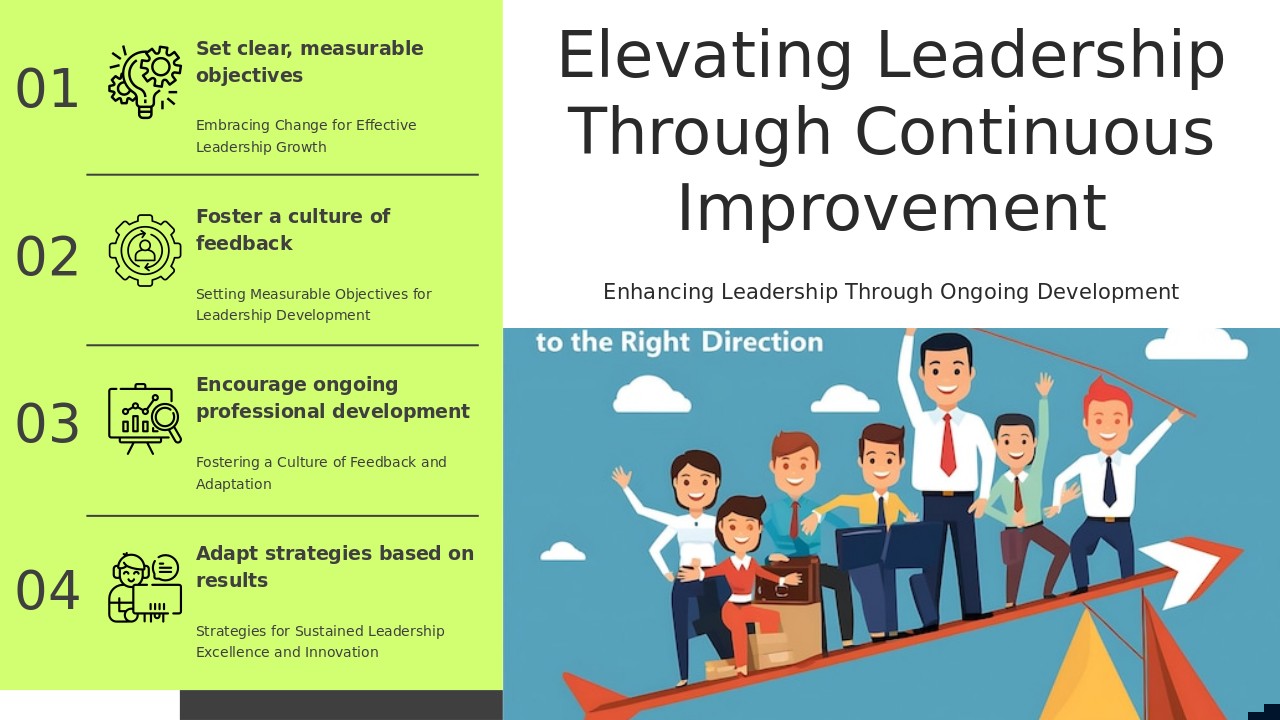 01
Set clear, measurable objectives
Embracing Change for Effective Leadership Growth

02
Foster a culture of feedback
Setting Measurable Objectives for Leadership Development

03
Encourage ongoing professional development
Fostering a Culture of Feedback and Adaptation

04
Adapt strategies based on results
Strategies for Sustained Leadership Excellence and Innovation

Elevating Leadership Through Continuous Improvement

Enhancing Leadership Through Ongoing Development

to the Right Direction